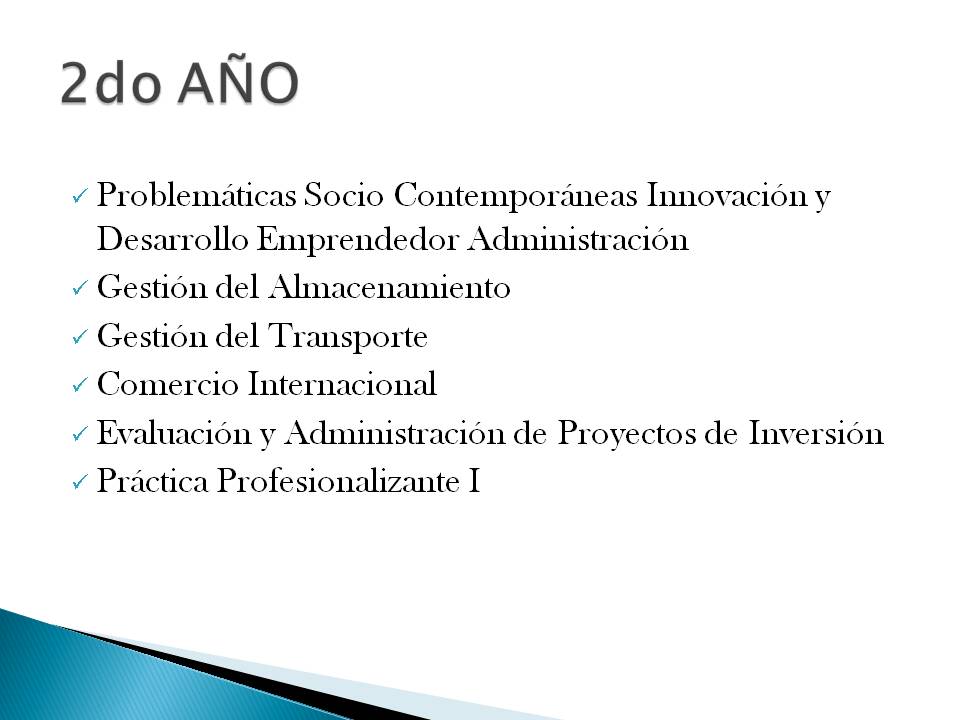 2do AÑO

✓ Problemáticas Socio Contemporáneas Innovación y Desarrollo Emprendedor Administración
✓ Gestión del Almacenamiento
✓ Gestión del Transporte
✓ Comercio Internacional
✓ Evaluación y Administración de Proyectos de Inversión
✓ Práctica Profesionalizante I